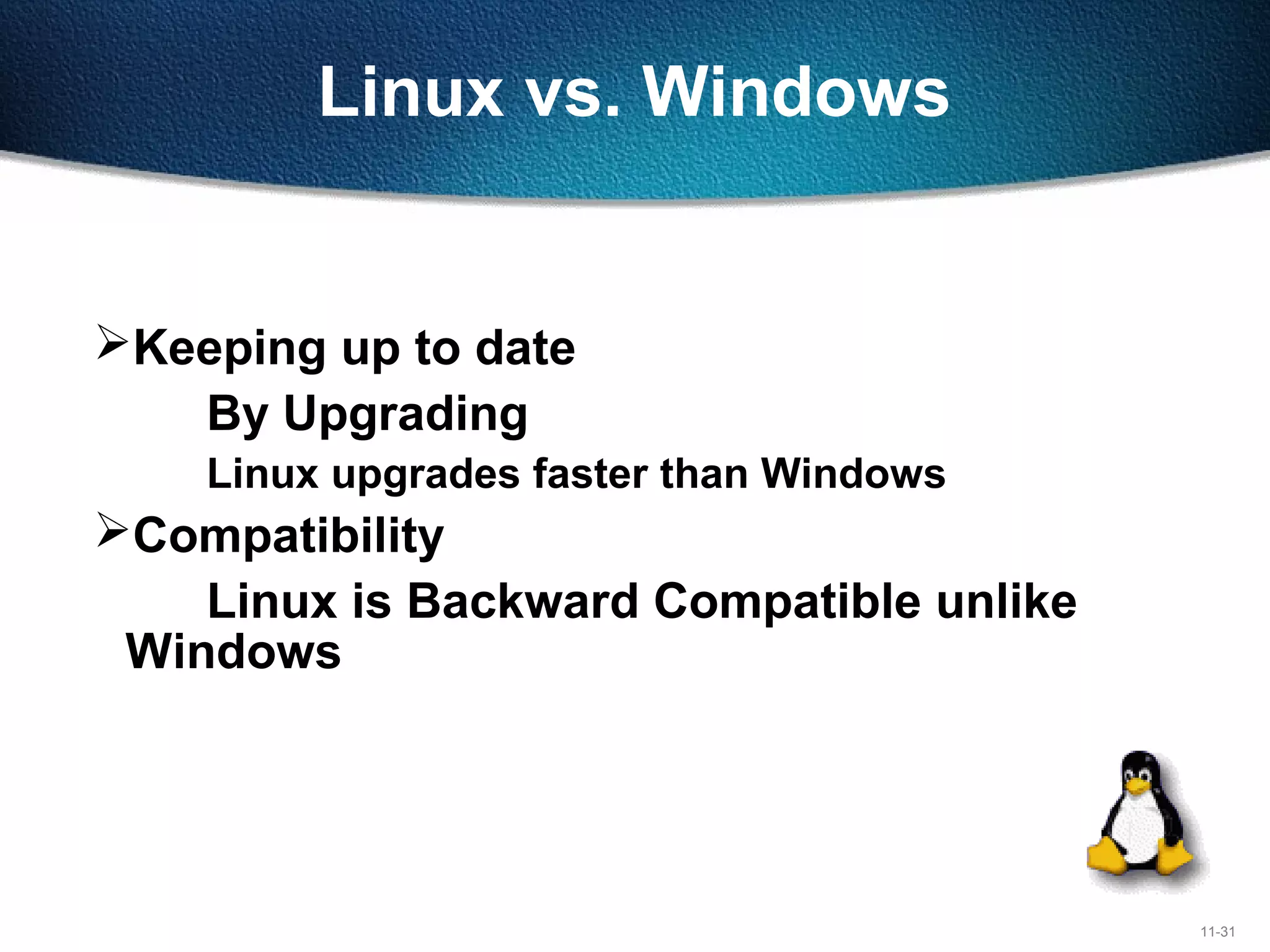 Linux vs. Windows

➢Keeping up to date

By Upgrading

Linux upgrades faster than Windows

➢Compatibility

Linux is Backward Compatible unlike Windows

11-31